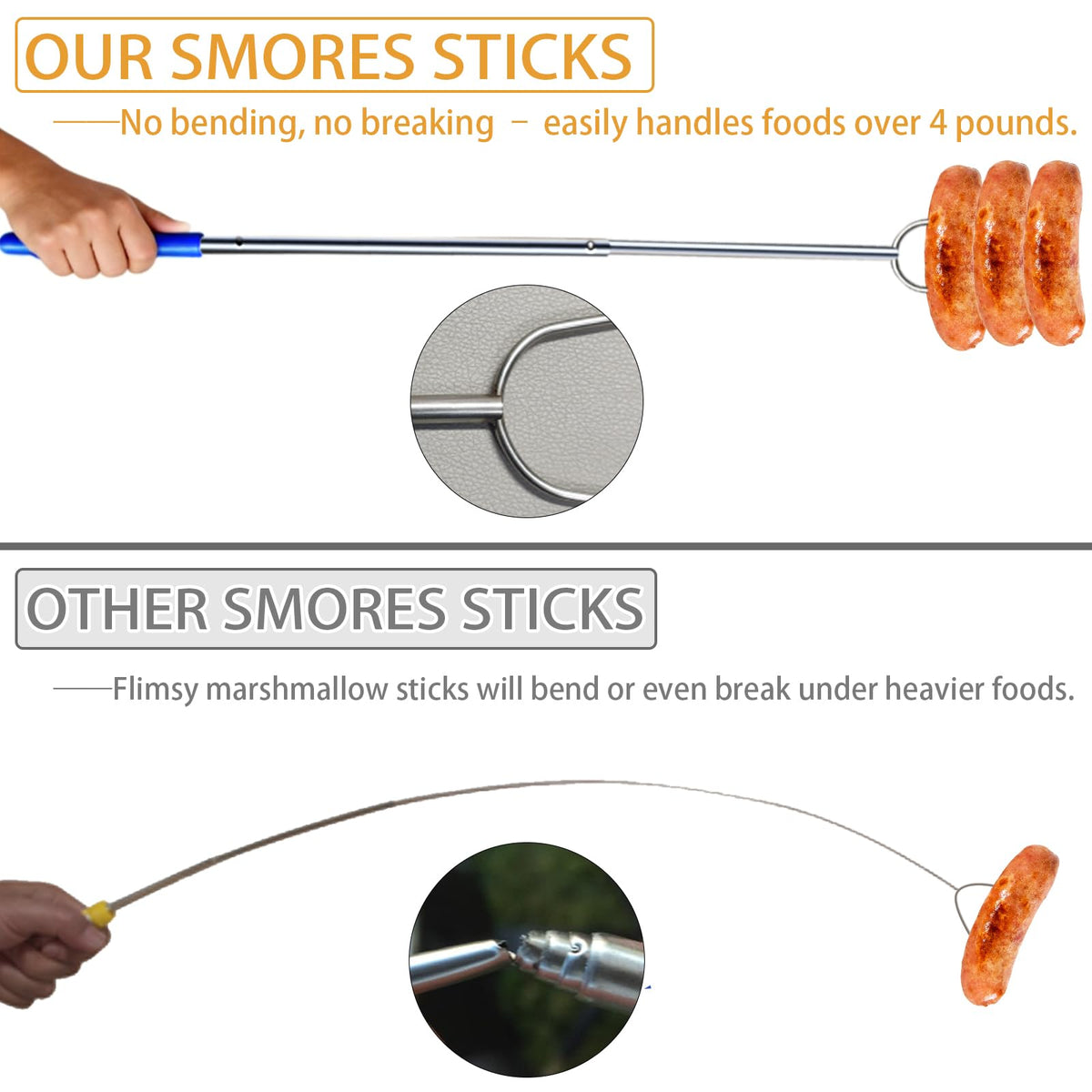 OUR SMORES STICKS

——No bending, no breaking – easily handles foods over 4 pounds.

OTHER SMORES STICKS

——Flimsy marshmallow sticks will bend or even break under heavier foods.